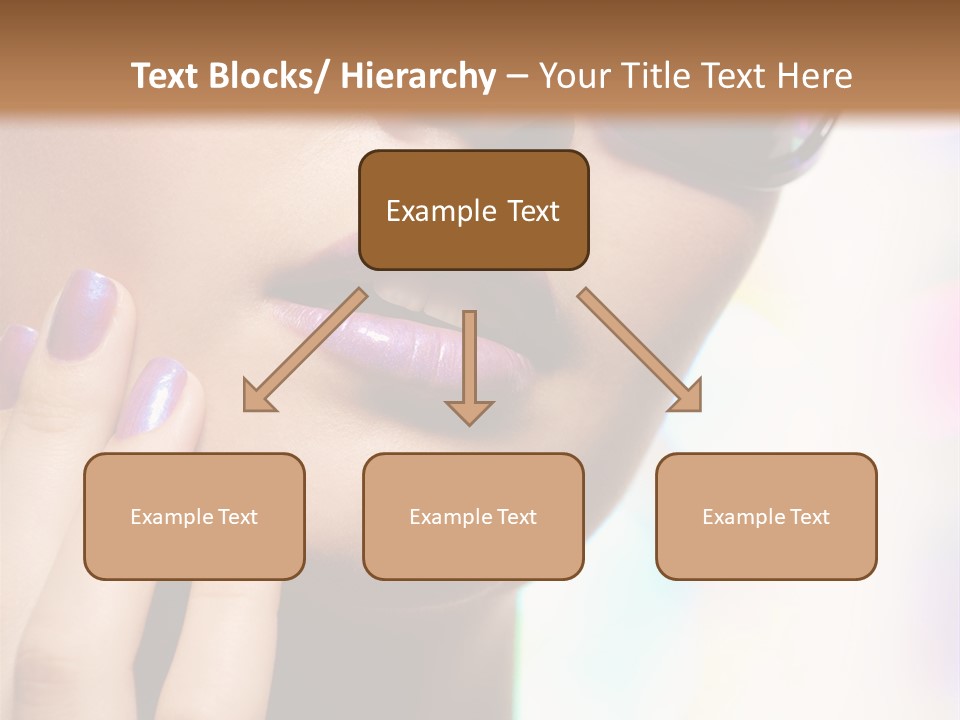 Text Blocks/ Hierarchy – Your Title Text Here

Example Text

Example Text

Example Text

Example Text